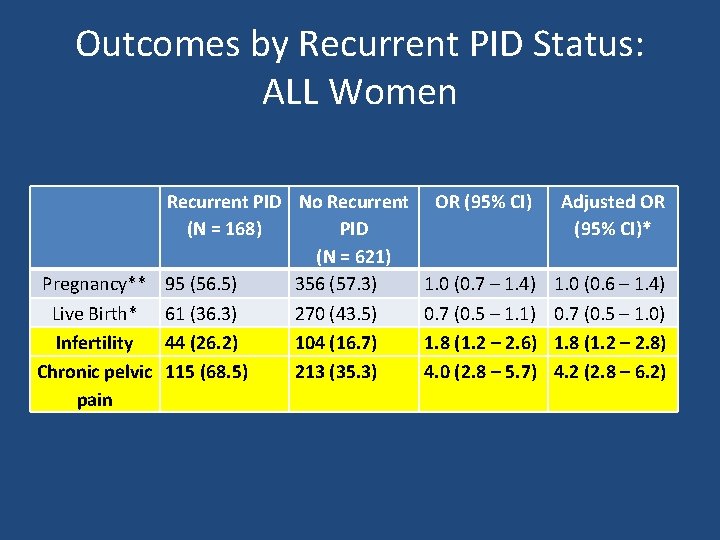 Outcomes by Recurrent PID Status: ALL Women

| | Recurrent PID (N = 168) | No Recurrent PID (N = 621) | OR (95% CI) | Adjusted OR (95% CI)* |
|---|---|---|---|---|
| Pregnancy** | 95 (56.5) | 356 (57.3) | 1.0 (0.7 – 1.4) | 1.0 (0.6 – 1.4) |
| Live Birth* | 61 (36.3) | 270 (43.5) | 0.7 (0.5 – 1.1) | 0.7 (0.5 – 1.0) |
| Infertility | 44 (26.2) | 104 (16.7) | 1.8 (1.2 – 2.6) | 1.8 (1.2 – 2.8) |
| Chronic pelvic pain | 115 (68.5) | 213 (35.3) | 4.0 (2.8 – 5.7) | 4.2 (2.8 – 6.2) |